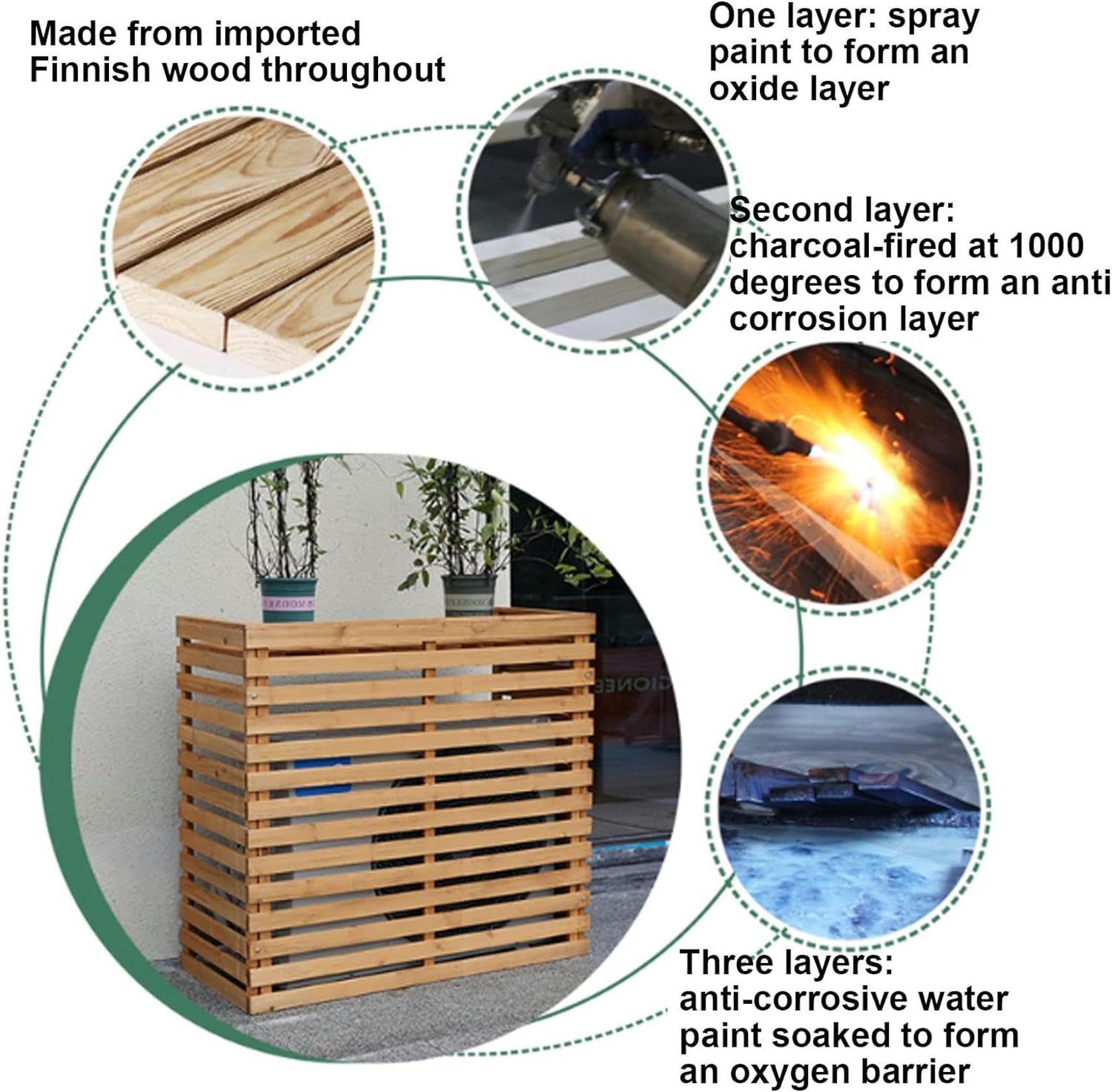 Made from imported Finnish wood throughout

One layer: spray paint to form an oxide layer

Second layer: charcoal-fired at 1000 degrees to form an anti corrosion layer

Three layers: anti-corrosive water paint soaked to form an oxygen barrier